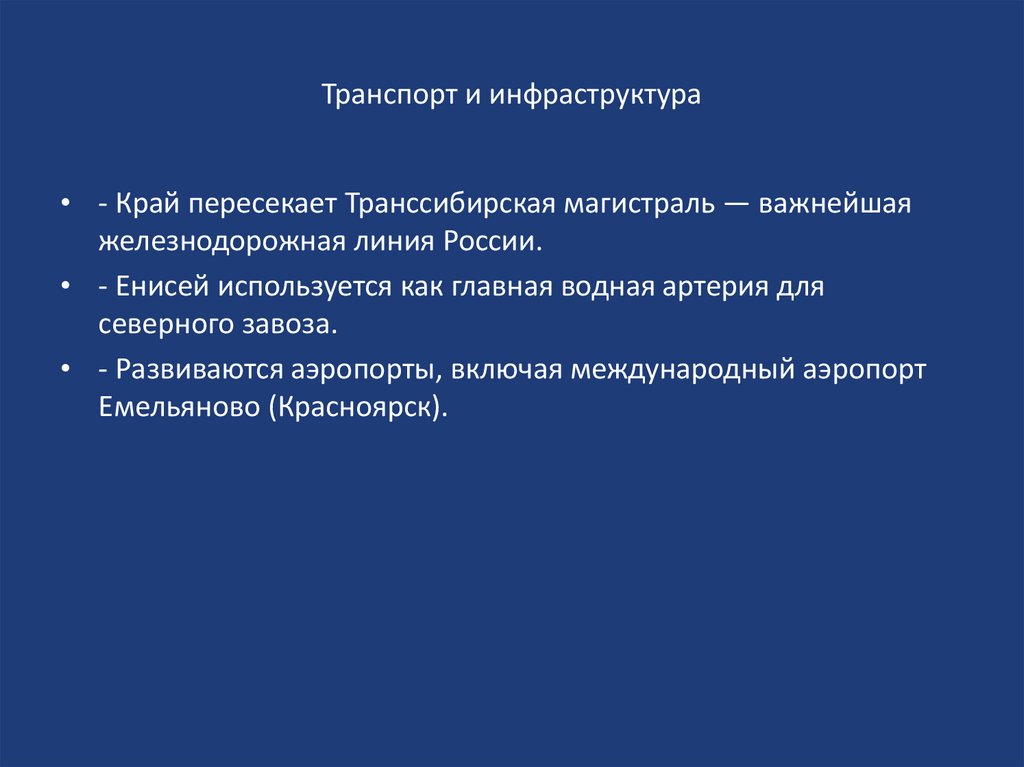 Транспорт и инфраструктура

• - Край пересекает Транссибирская магистраль — важнейшая железнодорожная линия России.

• - Енисей используется как главная водная артерия для северного завоза.

• - Развиваются аэропорты, включая международный аэропорт Емельяново (Красноярск).